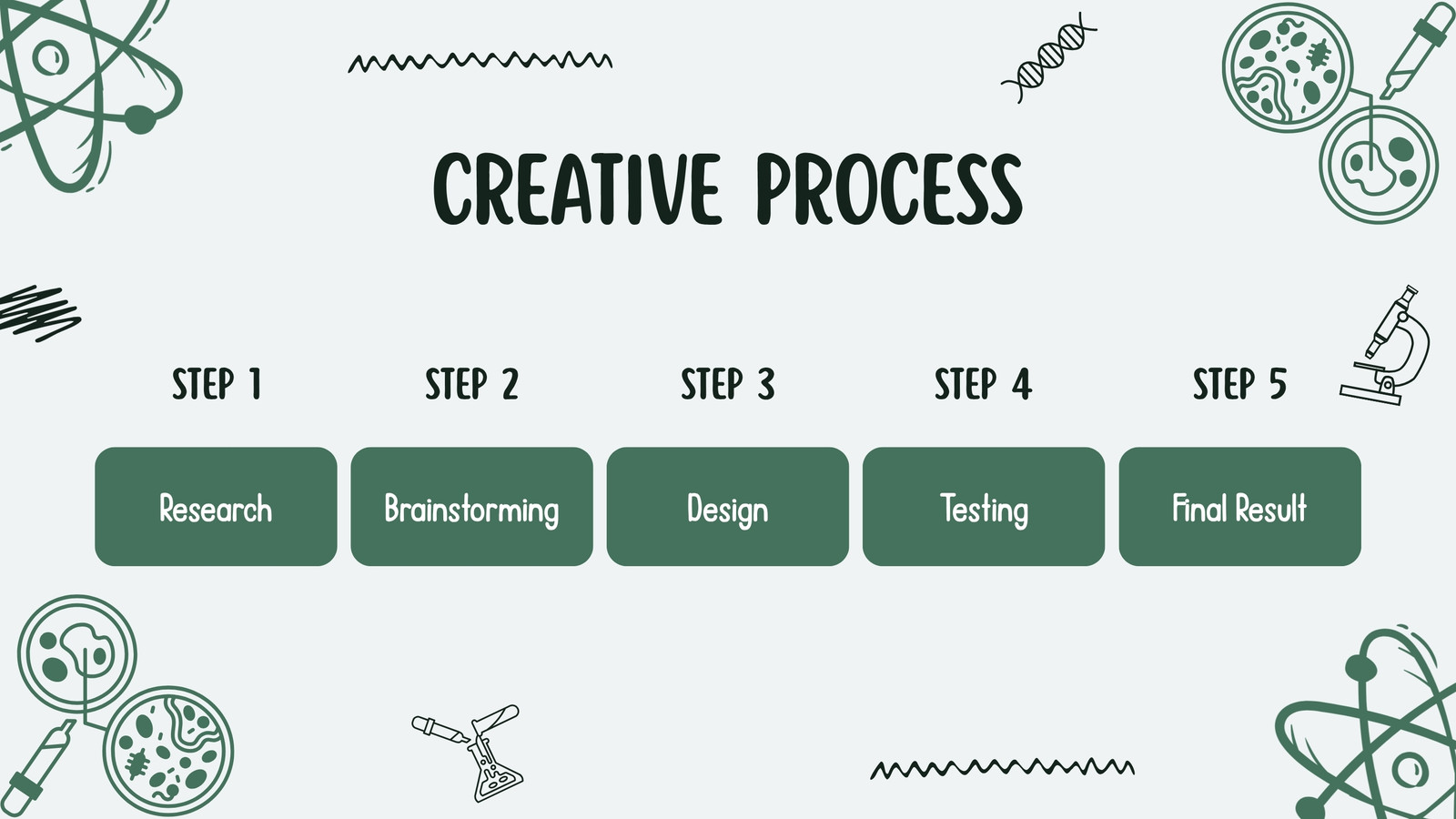 CREATIVE PROCESS

STEP 1

Research

STEP 2

Brainstorming

STEP 3

Design

STEP 4

Testing

STEP 5

Final Result